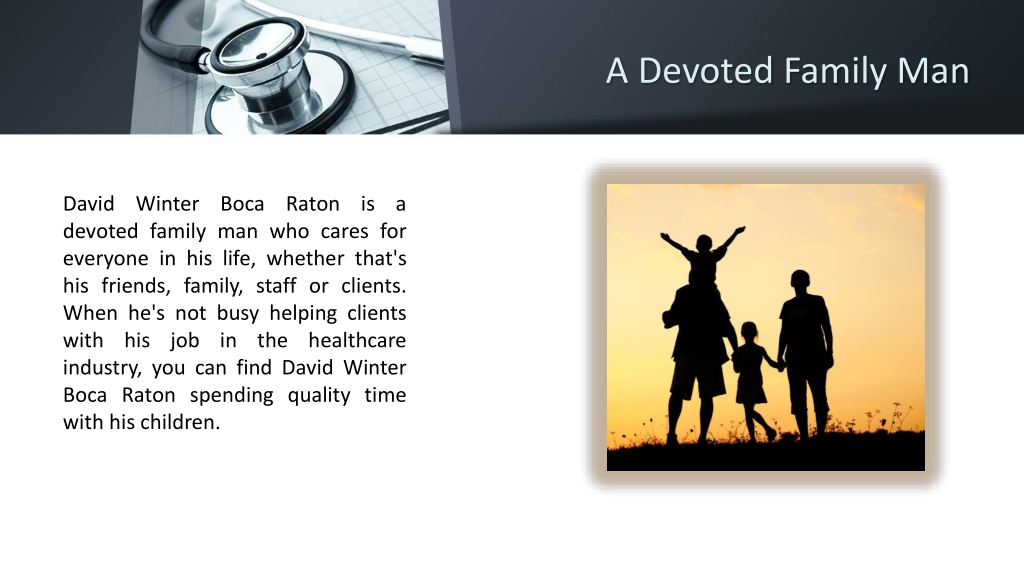 A Devoted Family Man

David Winter Boca Raton is a devoted family man who cares for everyone in his life, whether that's his friends, family, staff or clients. When he's not busy helping clients with his job in the healthcare industry, you can find David Winter Boca Raton spending quality time with his children.